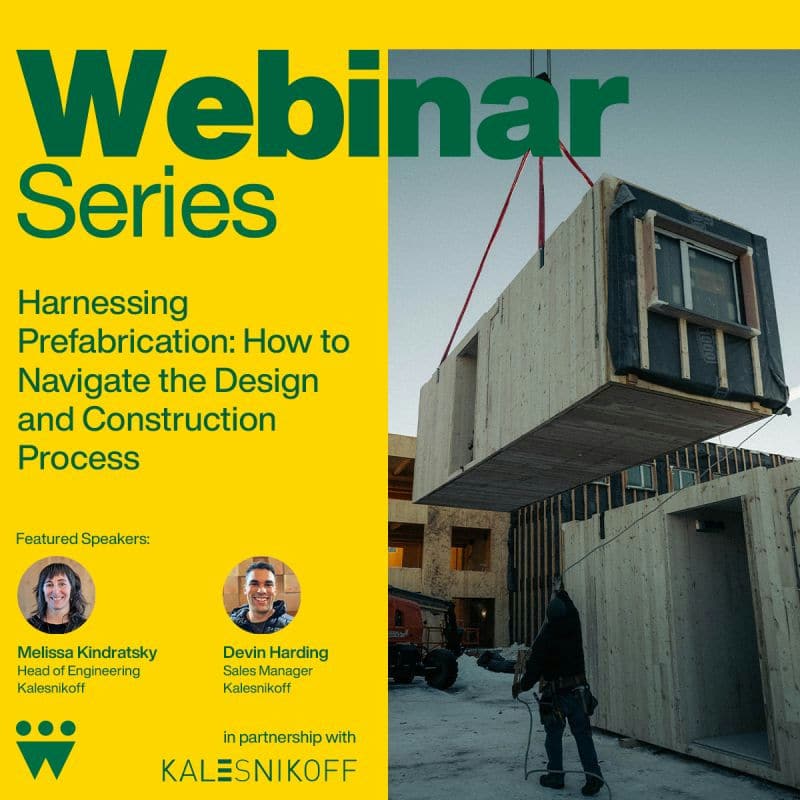 Webinar Series

Harnessing Prefabrication: How to Navigate the Design and Construction Process

Featured Speakers:

Melissa Kindratsky
Head of Engineering
Kalesnikoff

Devin Harding
Sales Manager
Kalesnikoff

in partnership with
KALESNIKOFF